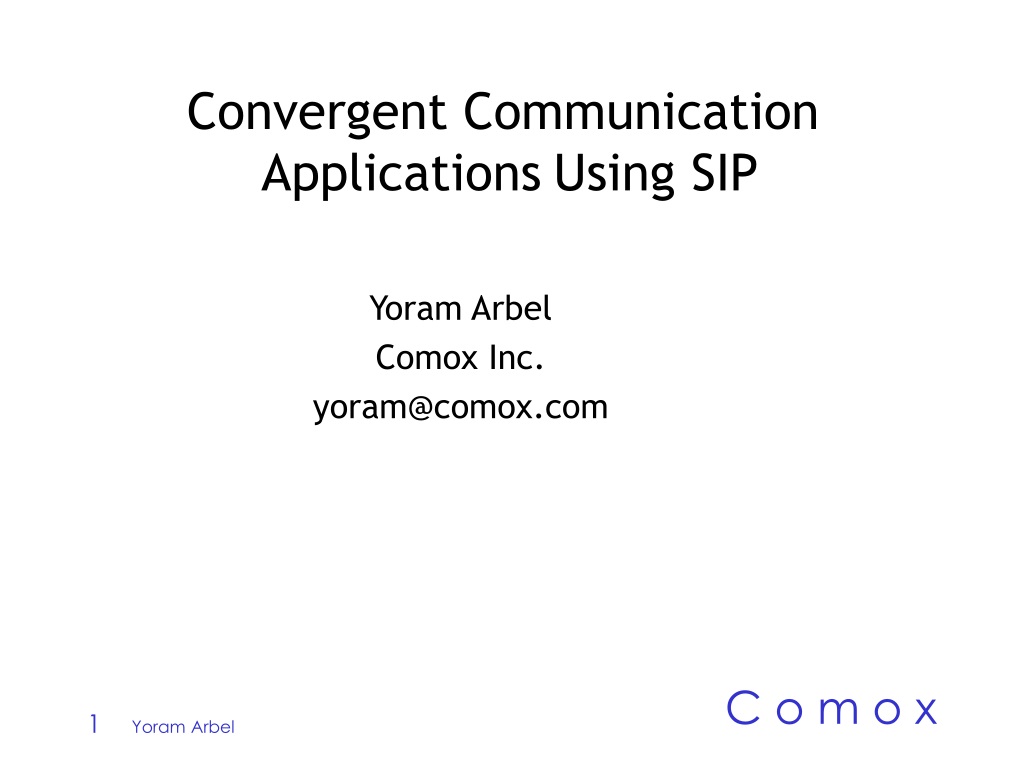 Convergent Communication Applications Using SIP

Yoram Arbel
Comox Inc.
yoram@comox.com

1 Yoram Arbel

Comox